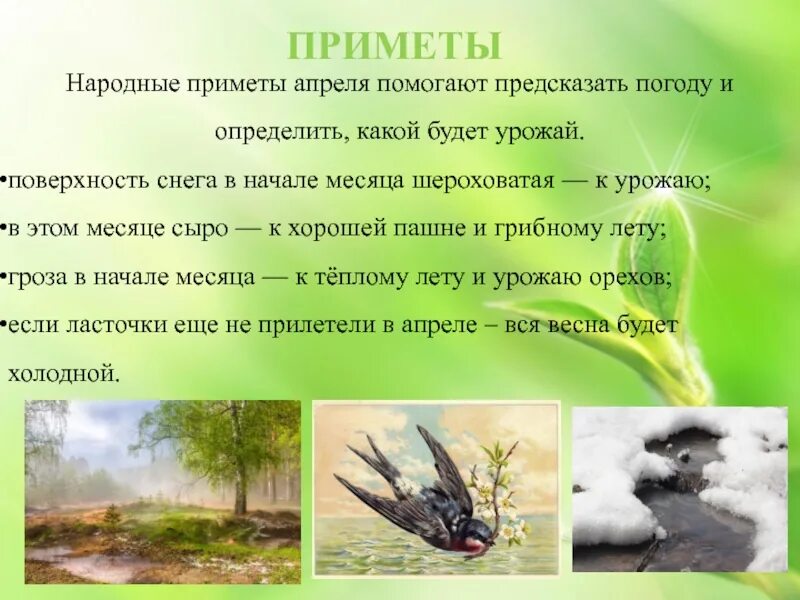 ПРИМЕТЫ

Народные приметы апреля помогают предсказать погоду и определить, какой будет урожай.

•поверхность снега в начале месяца шероховатая — к урожаю;

•в этом месяце сыро — к хорошей пашне и грибному лету;

•гроза в начале месяца — к тёплому лету и урожаю орехов;

•если ласточки еще не прилетели в апреле – вся весна будет холодной.